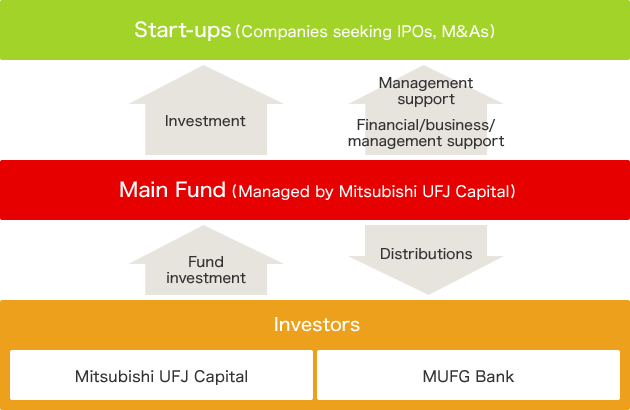 Start-ups (Companies seeking IPOs, M&As)

Investment

Management support

Financial/business/management support

Main Fund (Managed by Mitsubishi UFJ Capital)

Fund investment

Distributions

Investors

Mitsubishi UFJ Capital

MUFG Bank